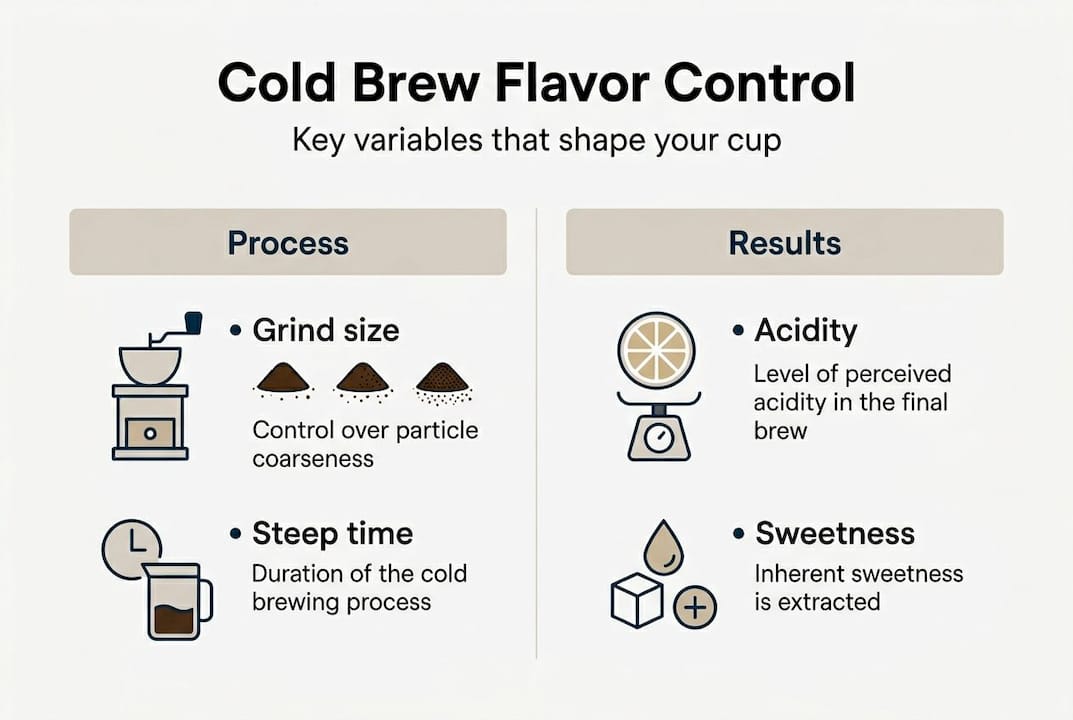 Cold Brew Flavor Control

Key variables that shape your cup

Process

• Grind size

Control over particle coarseness

• Steep time

Duration of the cold brewing process

Results

• Acidity

Level of perceived acidity in the final brew

• Sweetness

Inherent sweetness is extracted